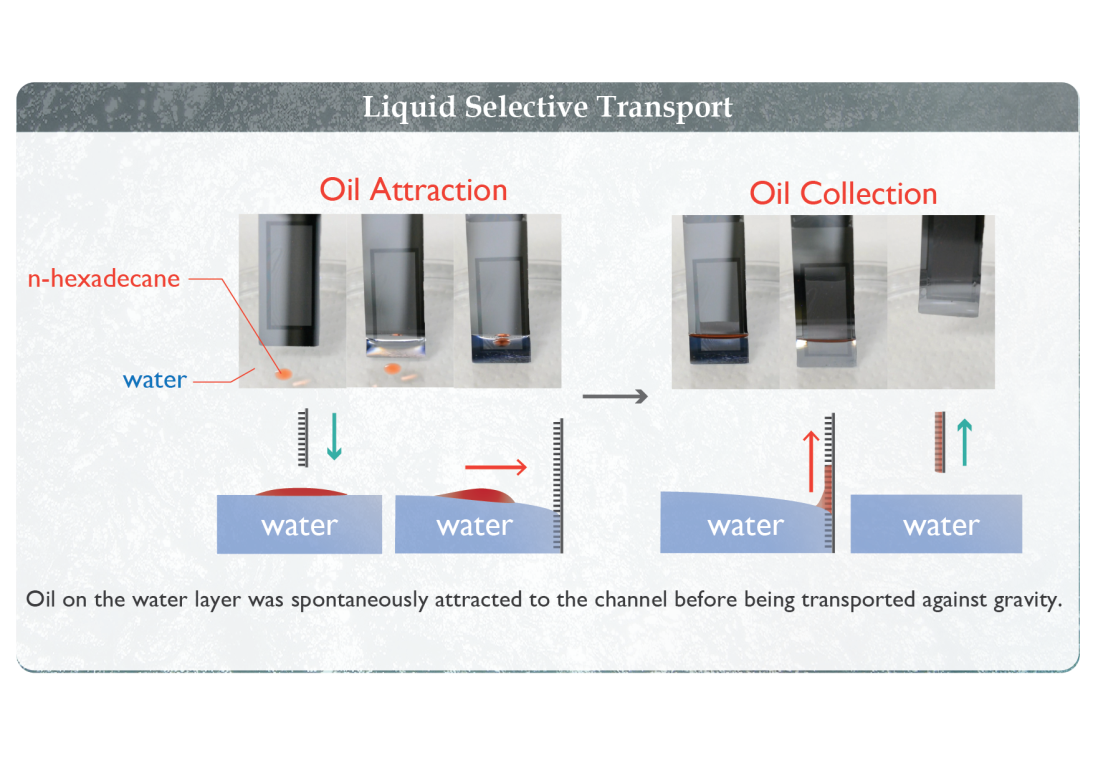 Liquid Selective Transport

Oil Attraction

Oil Collection

n-hexadecane

water

water

water

water

water

Oil on the water layer was spontaneously attracted to the channel before being transported against gravity.